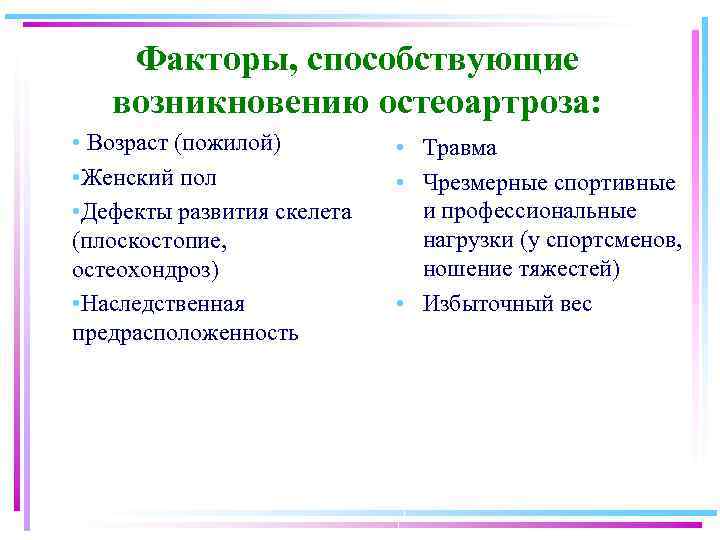 Факторы, способствующие возникновению остеоартроза:

• Возраст (пожилой)

•Женский пол

•Дефекты развития скелета (плоскостопие, остеохондроз)

•Наследственная предрасположенность

• Травма

• Чрезмерные спортивные и профессиональные нагрузки (у спортсменов, ношение тяжестей)

• Избыточный вес